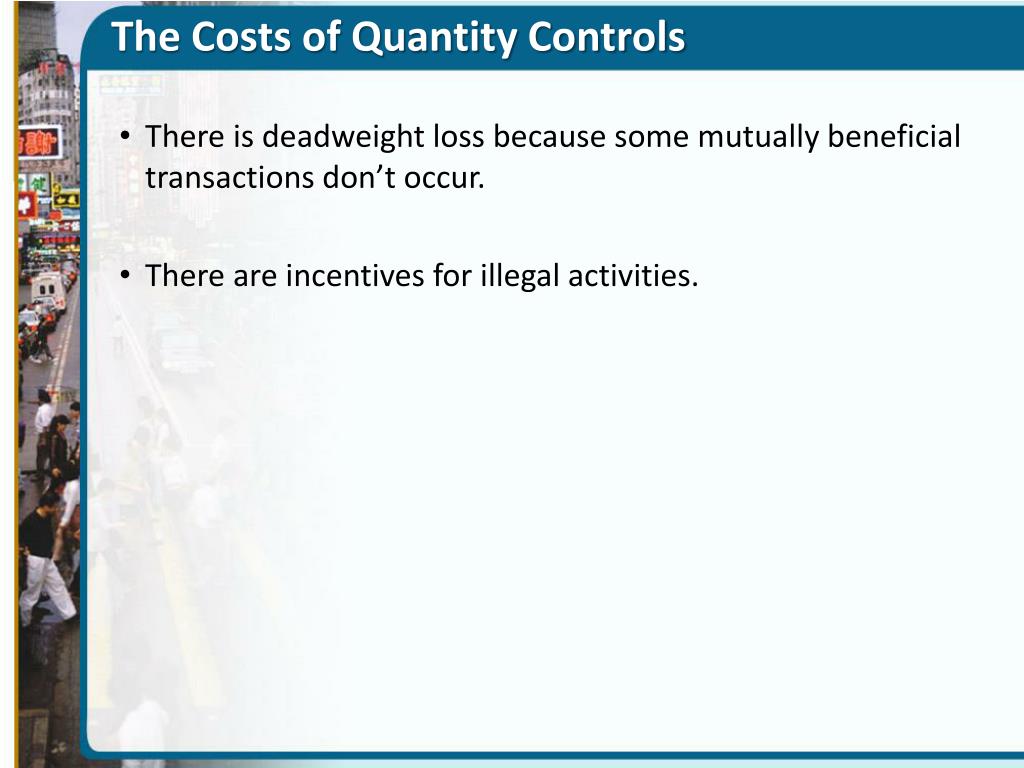 The Costs of Quantity Controls

• There is deadweight loss because some mutually beneficial transactions don’t occur.

• There are incentives for illegal activities.